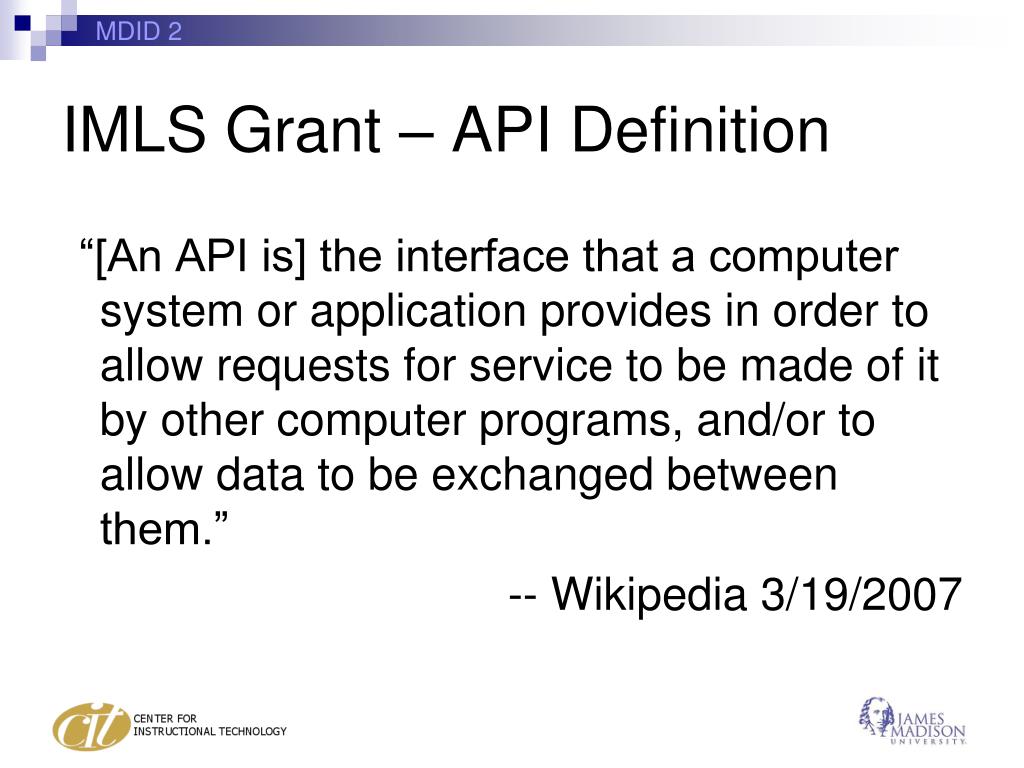 MDID 2

IMLS Grant – API Definition

“[An API is] the interface that a computer system or application provides in order to allow requests for service to be made of it by other computer programs, and/or to allow data to be exchanged between them.”

-- Wikipedia 3/19/2007

cit CENTER FOR INSTRUCTIONAL TECHNOLOGY

JAMES MADISON UNIVERSITY.